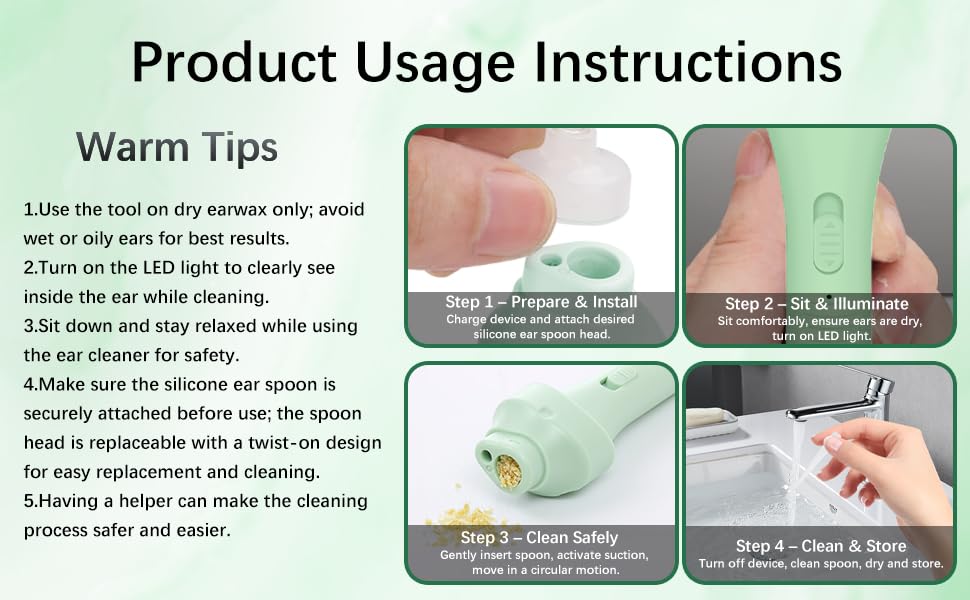 Product Usage Instructions

Warm Tips

1.Use the tool on dry earwax only; avoid wet or oily ears for best results.
2.Turn on the LED light to clearly see inside the ear while cleaning.
3.Sit down and stay relaxed while using the ear cleaner for safety.
4.Make sure the silicone ear spoon is securely attached before use; the spoon head is replaceable with a twist-on design for easy replacement and cleaning.
5.Having a helper can make the cleaning process safer and easier.

Step 1 – Prepare & Install
Charge device and attach desired silicone ear spoon head.

Step 2 – Sit & Illuminate
Sit comfortably, ensure ears are dry, turn on LED light.

Step 3 – Clean Safely
Gently insert spoon, activate suction, move in a circular motion.

Step 4 – Clean & Store
Turn off device, clean spoon, dry and store.